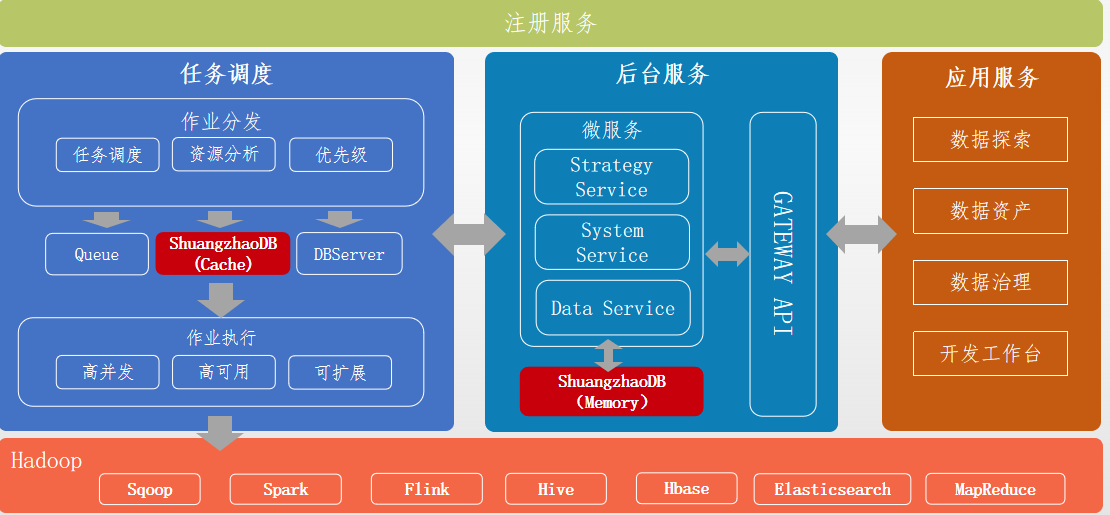 注册服务

任务调度

作业分发

任务调度

资源分析

优先级

Queue

ShuangzhaoDB (Cache)

DBServer

作业执行

高并发

高可用

可扩展

后台服务

微服务

Strategy Service

System Service

Data Service

ShuangzhaoDB (Memory)

GATEWAY API

应用服务

数据探索

数据资产

数据治理

开发工作台

Hadoop

Sqoop

Spark

Flink

Hive

Hbase

Elasticsearch

MapReduce